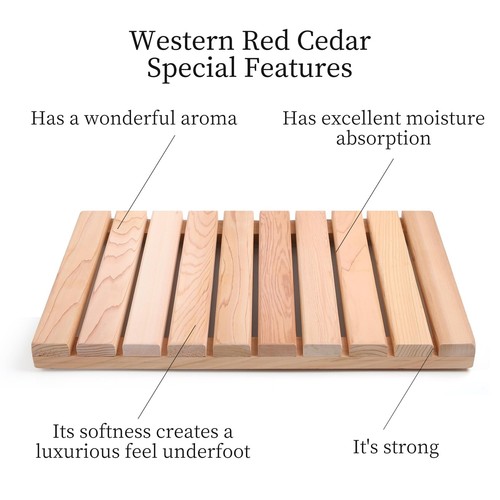 Western Red Cedar
Special Features

Has a wonderful aroma

Has excellent moisture absorption

Its softness creates a luxurious feel underfoot

It's strong